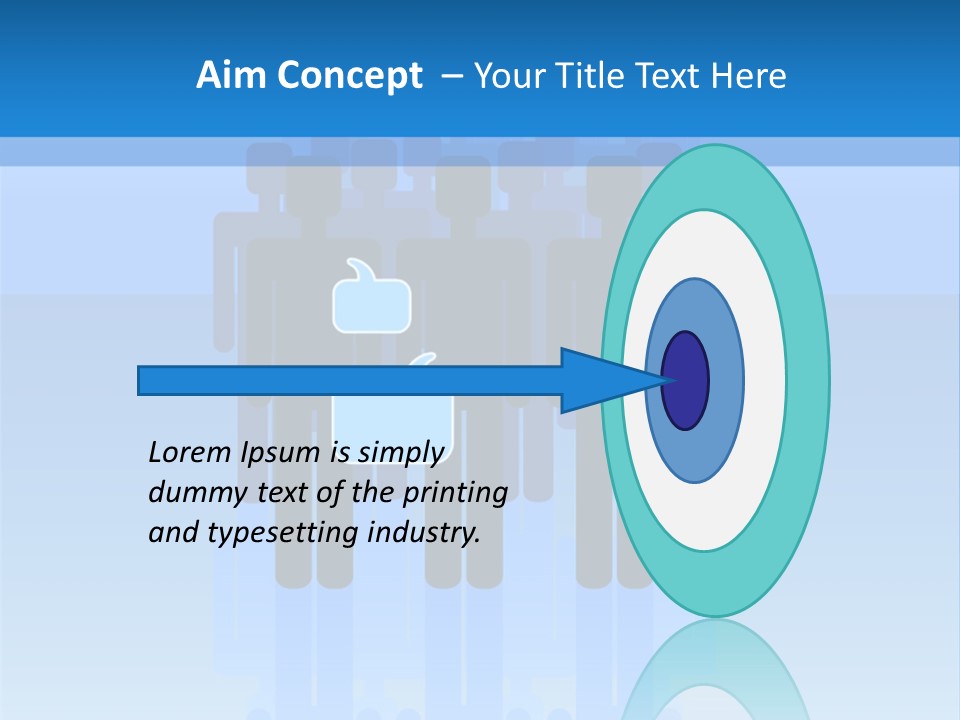 Aim Concept – Your Title Text Here

Lorem Ipsum is simply dummy text of the printing and typesetting industry.